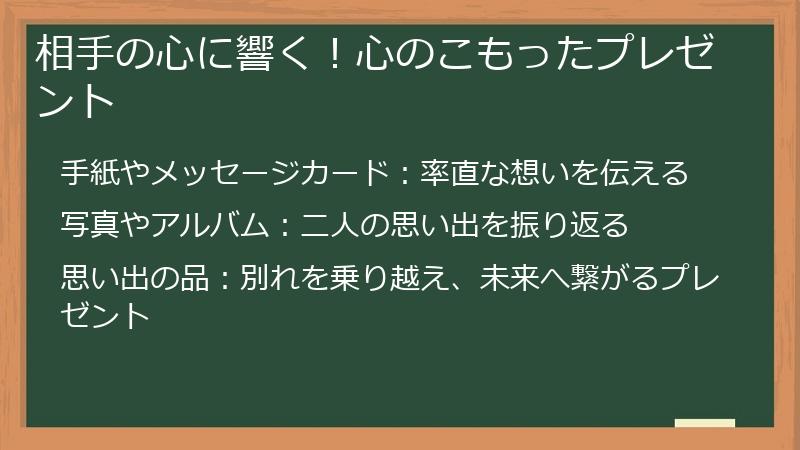 相手の心に響く！心のこもったプレゼント

手紙やメッセージカード：率直な想いを伝える

写真やアルバム：二人の思い出を振り返る

思い出の品：別れを乗り越え、未来へ繋がるプレゼント